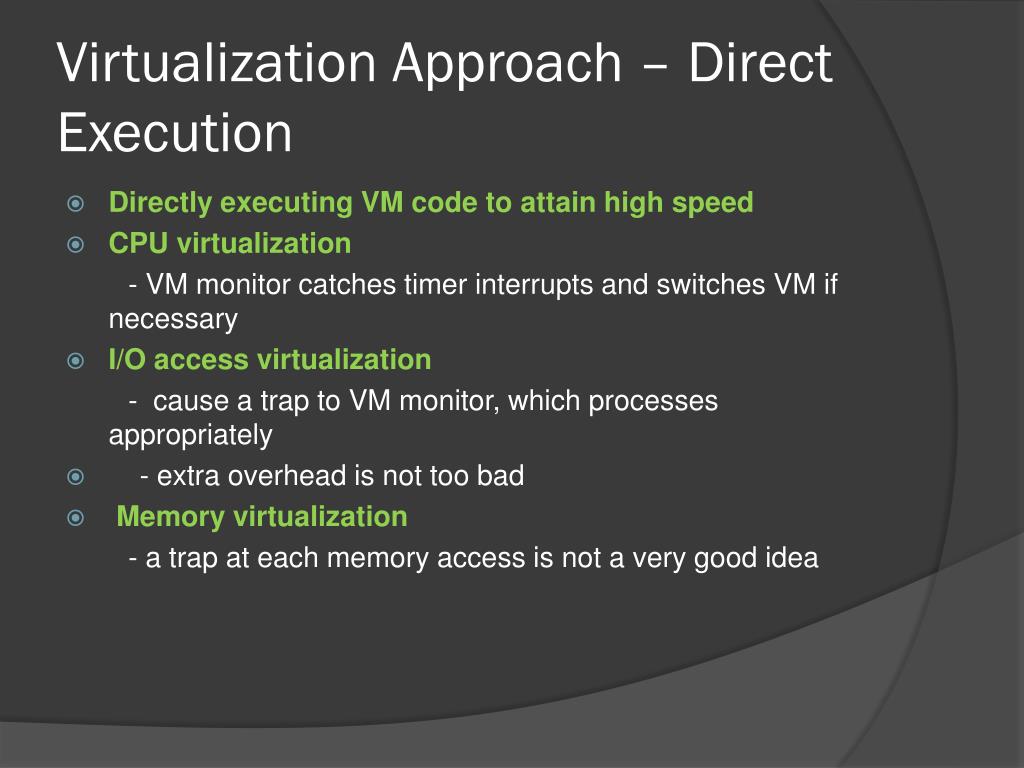 Virtualization Approach – Direct Execution

Directly executing VM code to attain high speed

CPU virtualization

- VM monitor catches timer interrupts and switches VM if necessary

I/O access virtualization

- cause a trap to VM monitor, which processes appropriately

- extra overhead is not too bad

Memory virtualization

- a trap at each memory access is not a very good idea